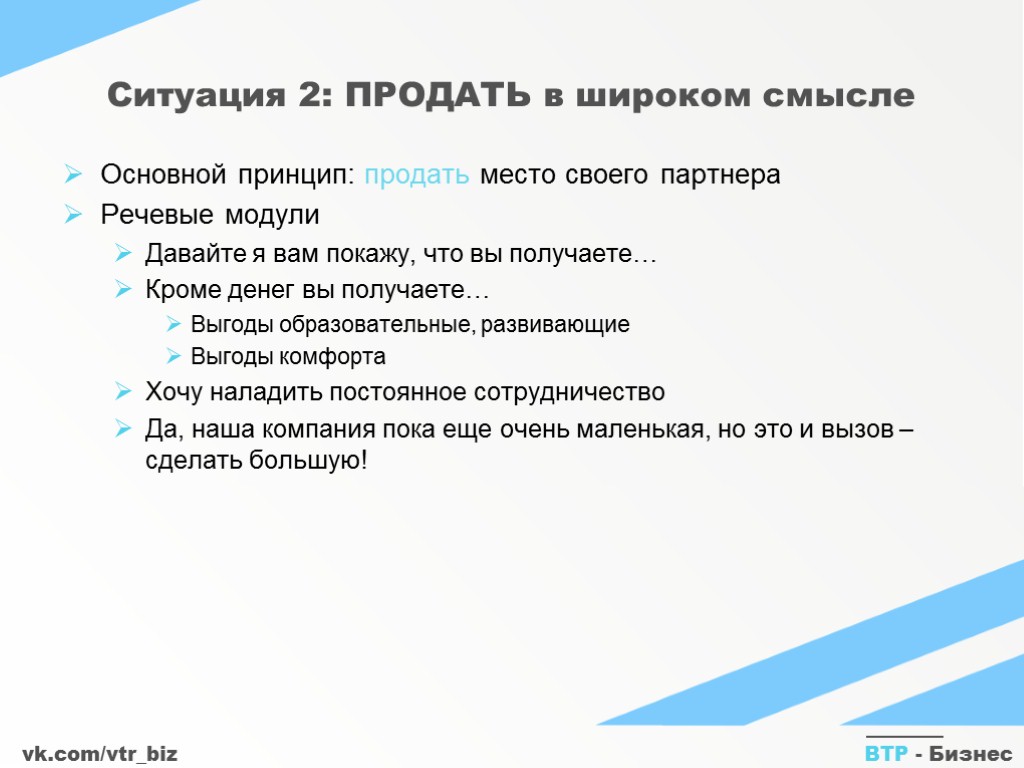 Ситуация 2: ПРОДАТЬ в широком смысле

Основной принцип: продать место своего партнера

Речевые модули

Давайте я вам покажу, что вы получаете…

Кроме денег вы получаете…

Выгоды образовательные, развивающие

Выгоды комфорта

Хочу наладить постоянное сотрудничество

Да, наша компания пока еще очень маленькая, но это и вызов – сделать большую!

vk.com/vtr_biz

ВТР - Бизнес